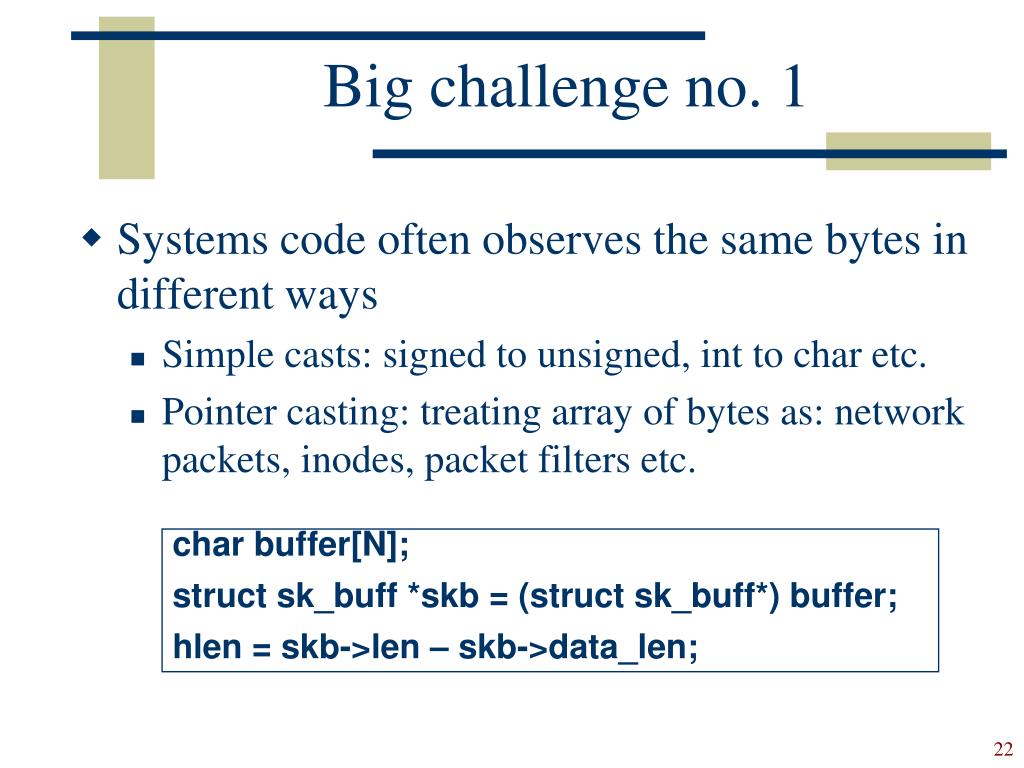 Big challenge no. 1

Systems code often observes the same bytes in different ways

Simple casts: signed to unsigned, int to char etc.

Pointer casting: treating array of bytes as: network packets, inodes, packet filters etc.

char buffer[N];
struct sk_buff *skb = (struct sk_buff*) buffer;
hlen = skb->len – skb->data_len;

22